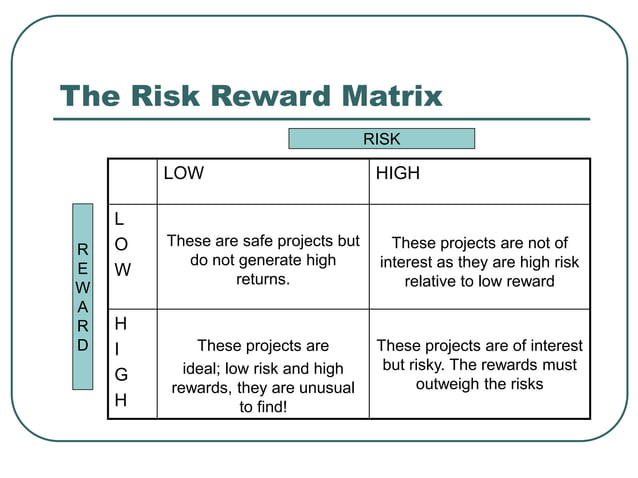 The Risk Reward Matrix

RISK

REWARD

| | LOW | HIGH |
|---|---|---|
| LOW | These are safe projects but do not generate high returns. | These projects are not of interest as they are high risk relative to low reward |
| HIGH | These projects are ideal; low risk and high rewards, they are unusual to find! | These projects are of interest but risky. The rewards must outweigh the risks |